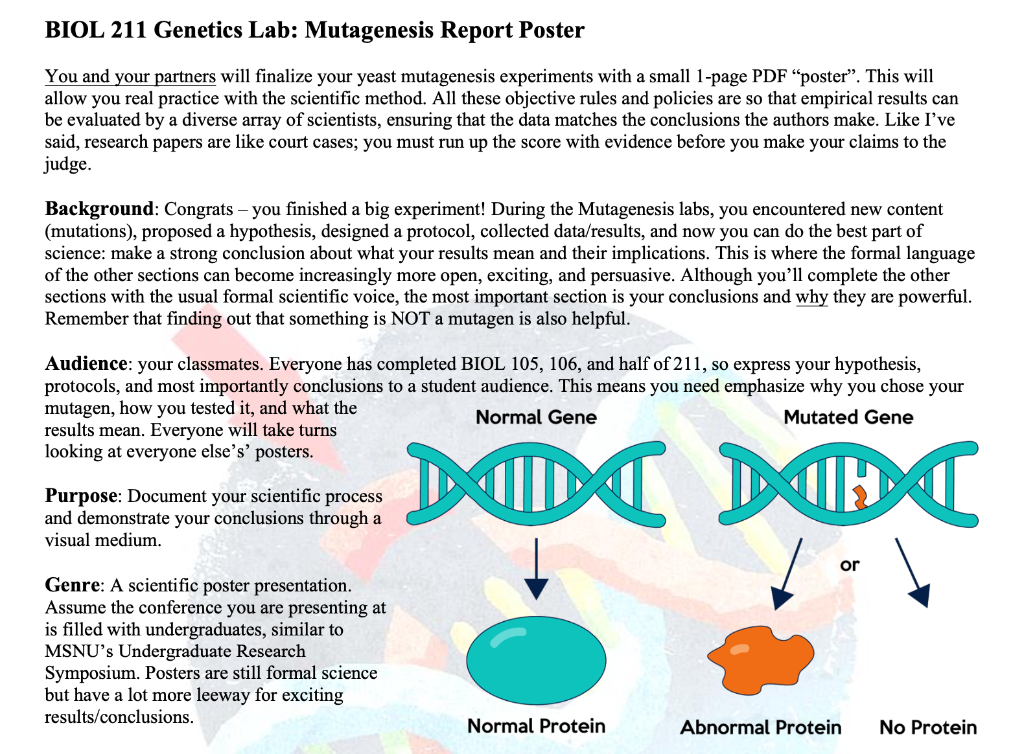 BIOL 211 Genetics Lab: Mutagenesis Report Poster

You and your partners will finalize your yeast mutagenesis experiments with a small 1-page PDF "poster". This will allow you real practice with the scientific method. All these objective rules and policies are so that empirical results can be evaluated by a diverse array of scientists, ensuring that the data matches the conclusions the authors make. Like I've said, research papers are like court cases; you must run up the score with evidence before you make your claims to the judge.

Background: Congrats – you finished a big experiment! During the Mutagenesis labs, you encountered new content (mutations), proposed a hypothesis, designed a protocol, collected data/results, and now you can do the best part of science: make a strong conclusion about what your results mean and their implications. This is where the formal language of the other sections can become increasingly more open, exciting, and persuasive. Although you'll complete the other sections with the usual formal scientific voice, the most important section is your conclusions and why they are powerful. Remember that finding out that something is NOT a mutagen is also helpful.

Audience: your classmates. Everyone has completed BIOL 105, 106, and half of 211, so express your hypothesis, protocols, and most importantly conclusions to a student audience. This means you need emphasize why you chose your mutagen, how you tested it, and what the results mean. Everyone will take turns looking at everyone else's' posters.

Purpose: Document your scientific process and demonstrate your conclusions through a visual medium.

Genre: A scientific poster presentation. Assume the conference you are presenting at is filled with undergraduates, similar to MSNU's Undergraduate Research Symposium. Posters are still formal science but have a lot more leeway for exciting results/conclusions.

Normal Gene

Mutated Gene

or

Normal Protein

Abnormal Protein

No Protein